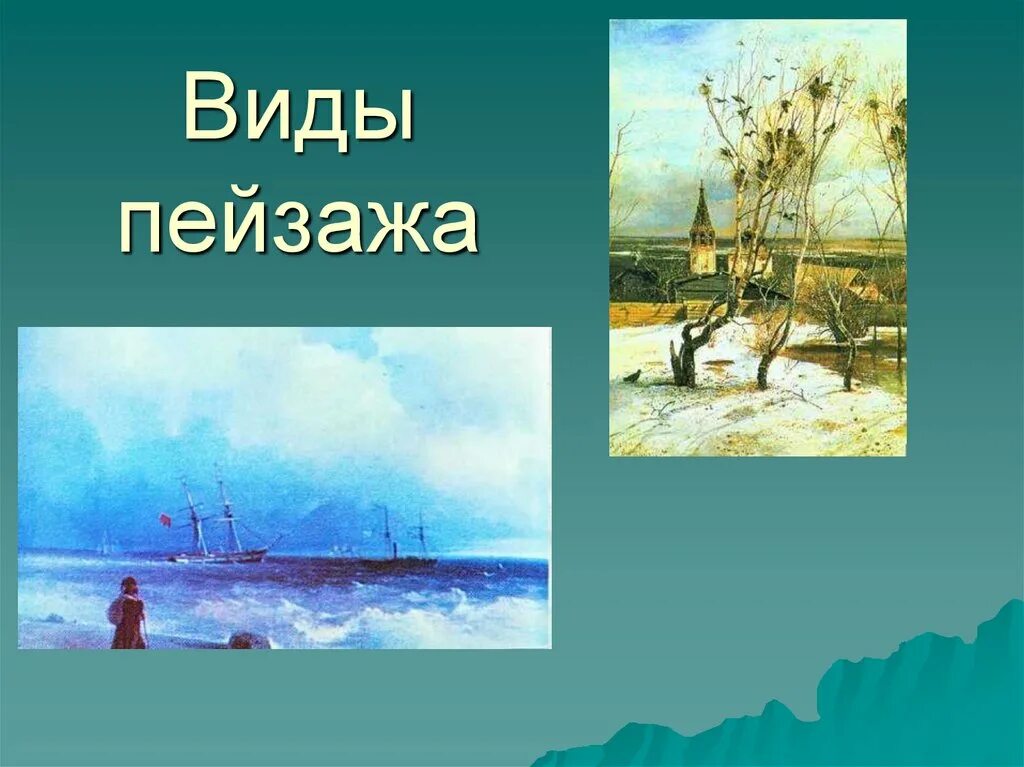 Виды пейзажа